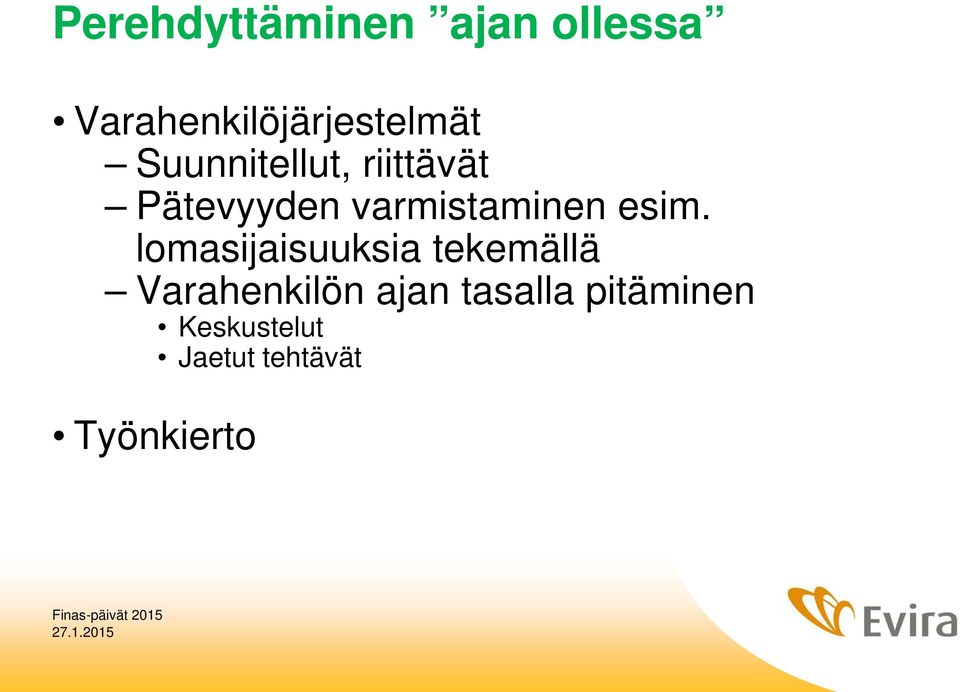 Perehdyttäminen ”ajan ollessa”

• Varahenkilöjärjestelmät
– Suunnitellut, riittävät
– Pätevyyden varmistaminen esim. lomasijaisuuksia tekemällä
– Varahenkilön ajan tasalla pitäminen
• Keskustelut
• Jaetut tehtävät

• Työnkierto

Finas-päivät 2015
27.1.2015

Evira